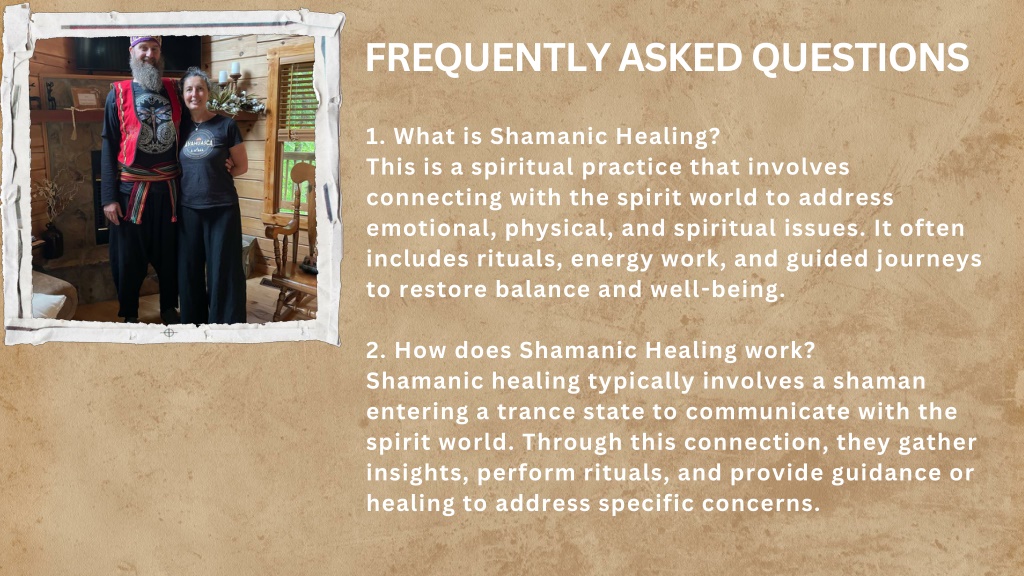 FREQUENTLY ASKED QUESTIONS

1. What is Shamanic Healing?
This is a spiritual practice that involves connecting with the spirit world to address emotional, physical, and spiritual issues. It often includes rituals, energy work, and guided journeys to restore balance and well-being.

2. How does Shamanic Healing work?
Shamanic healing typically involves a shaman entering a trance state to communicate with the spirit world. Through this connection, they gather insights, perform rituals, and provide guidance or healing to address specific concerns.